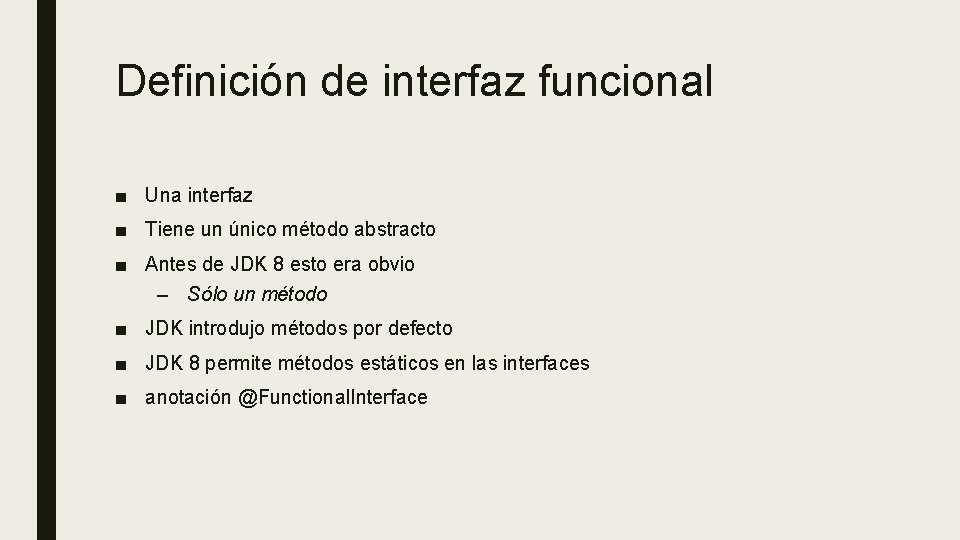 Definición de interfaz funcional

■ Una interfaz
■ Tiene un único método abstracto
■ Antes de JDK 8 esto era obvio
– Sólo un método
■ JDK introdujo métodos por defecto
■ JDK 8 permite métodos estáticos en las interfaces
■ anotación @FunctionalInterface